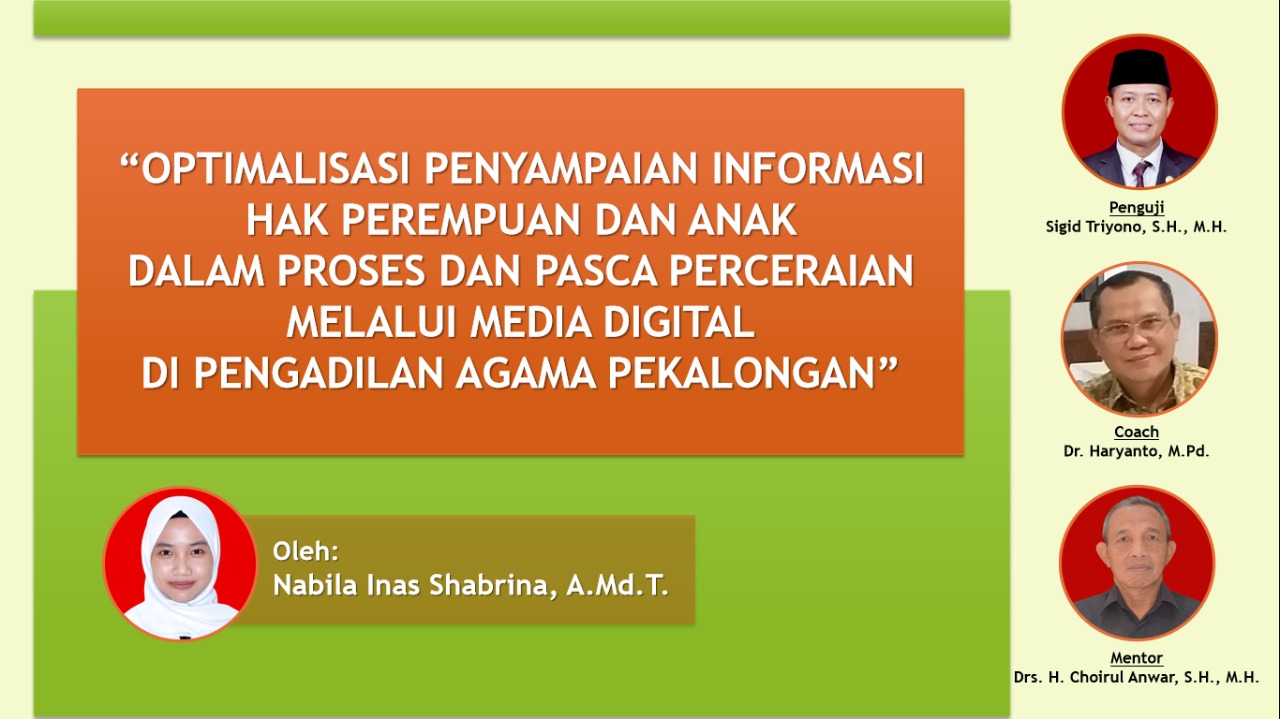 “OPTIMALISASI PENYAMPAIAN INFORMASI HAK PEREMPUAN DAN ANAK DALAM PROSES DAN PASCA PERCERAIAN MELALUI MEDIA DIGITAL DI PENGADILAN AGAMA PEKALONGAN”

Oleh:
Nabila Inas Shabrina, A.Md.T.

Penguji
Sigid Triyono, S.H., M.H.

Coach
Dr. Haryanto, M.Pd.

Mentor
Drs. H. Choirul Anwar, S.H., M.H.